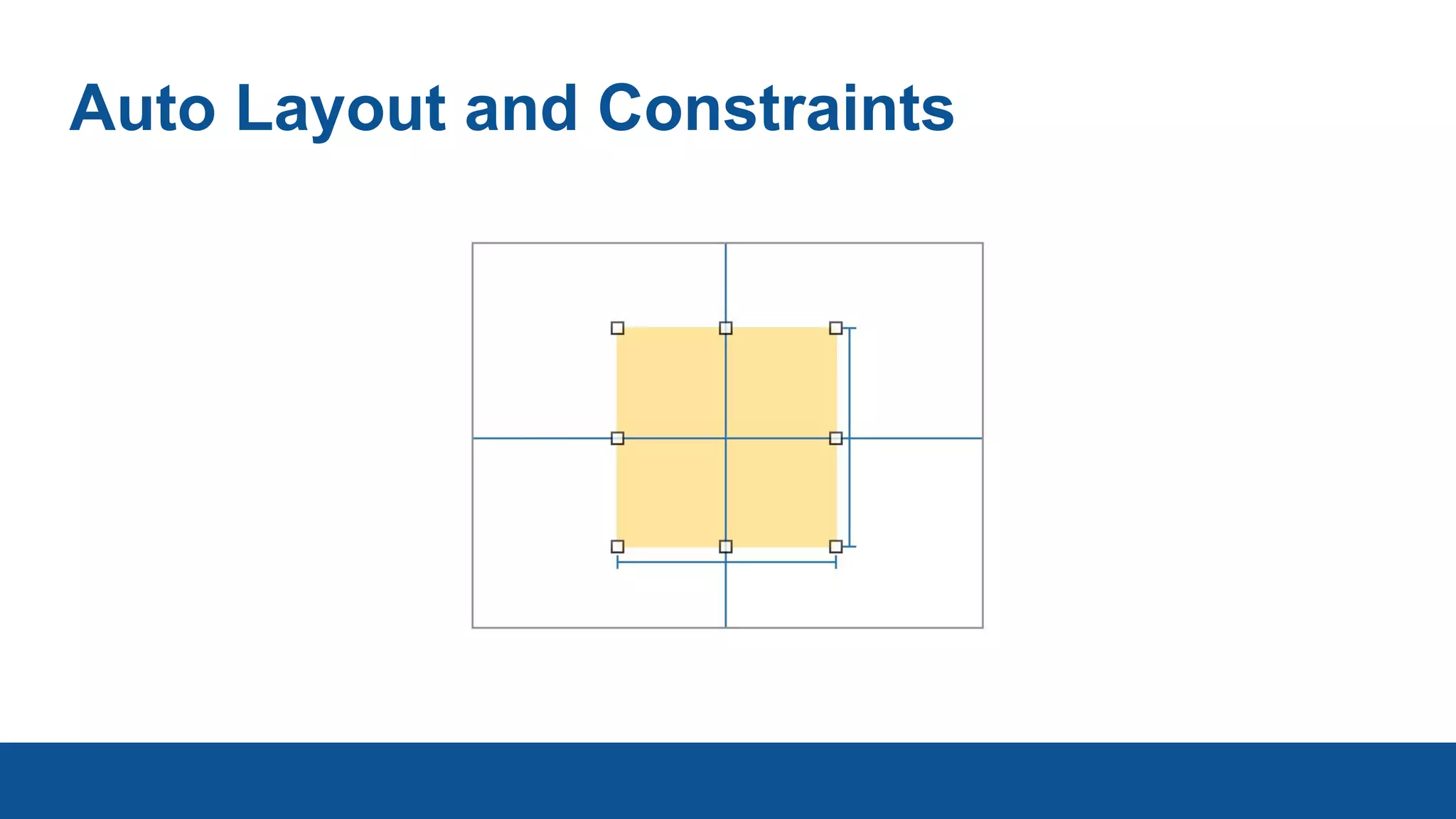 Auto Layout and Constraints